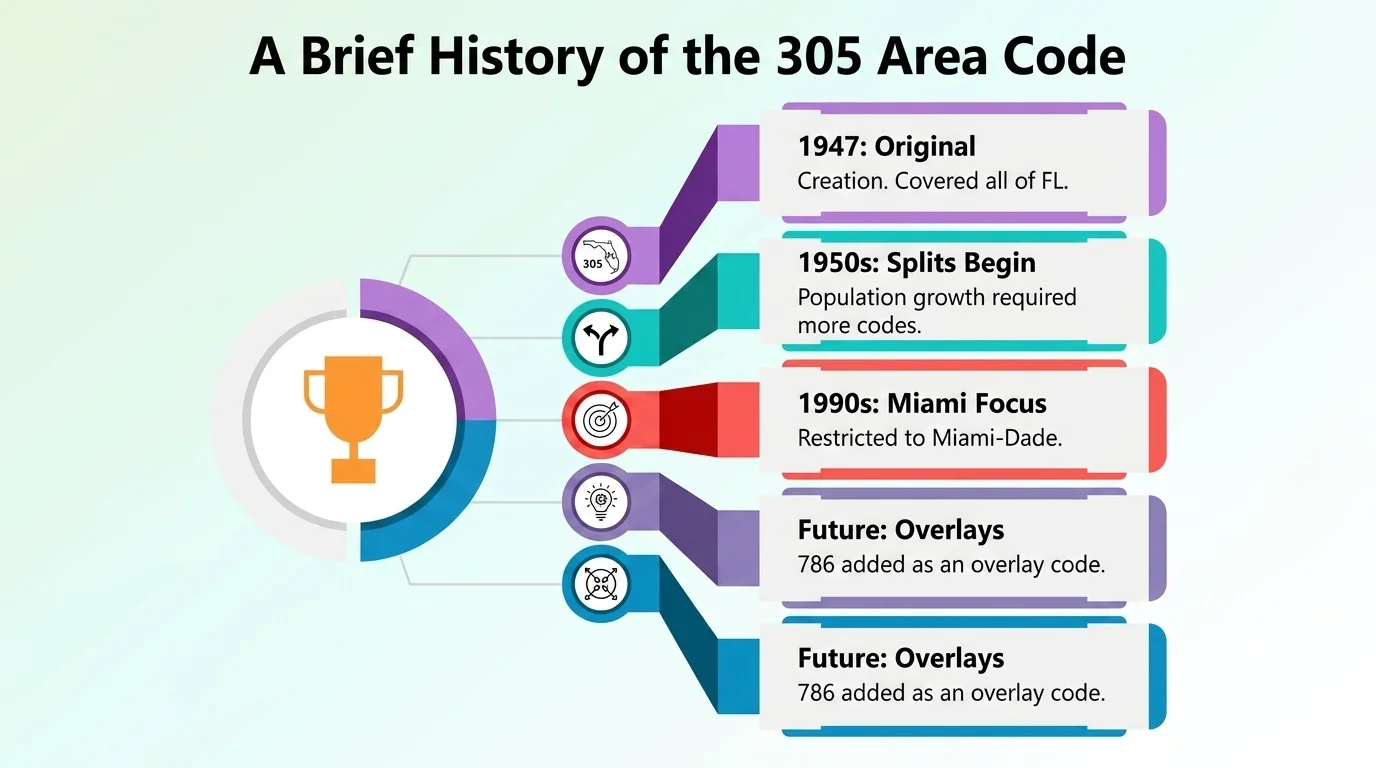 A Brief History of the 305 Area Code

305

1947: Original
Creation. Covered all of FL.

1950s: Splits Begin
Population growth required more codes.

1990s: Miami Focus
Restricted to Miami-Dade.

Future: Overlays
786 added as an overlay code.

Future: Overlays
786 added as an overlay code.